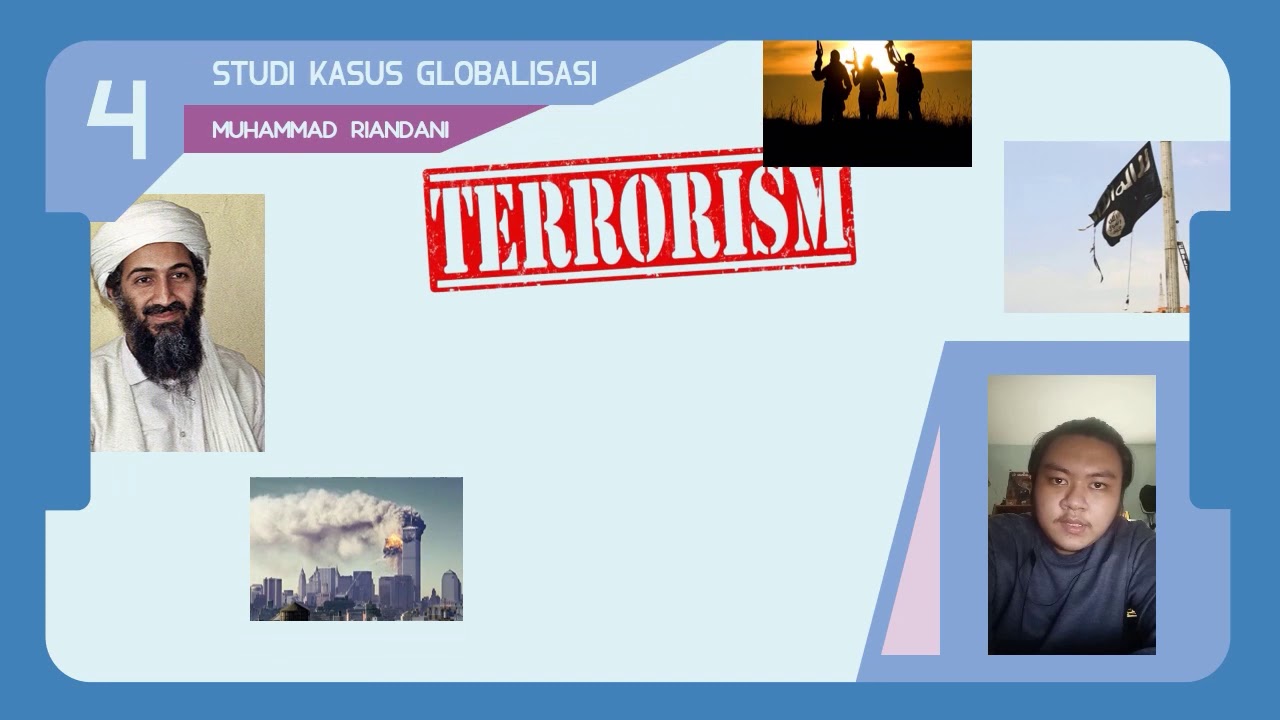 4

STUDI KASUS GLOBALISASI

MUHAMMAD RIANDANI

TERRORISM